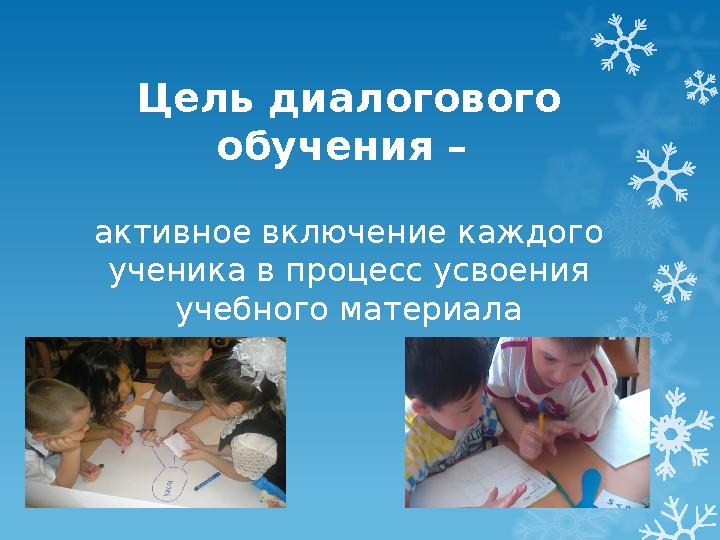 Цель диалогового обучения –

активное включение каждого ученика в процесс усвоения учебного материала